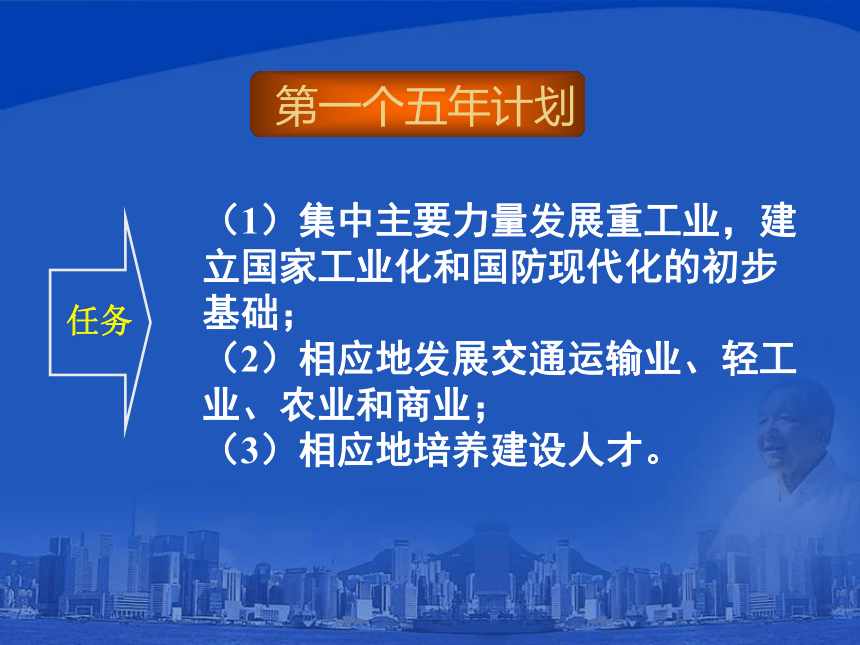 第一个五年计划

任务

（1）集中主要力量发展重工业，建立国家工业化和国防现代化的初步基础；
（2）相应地发展交通运输业、轻工业、农业和商业；
（3）相应地培养建设人才。